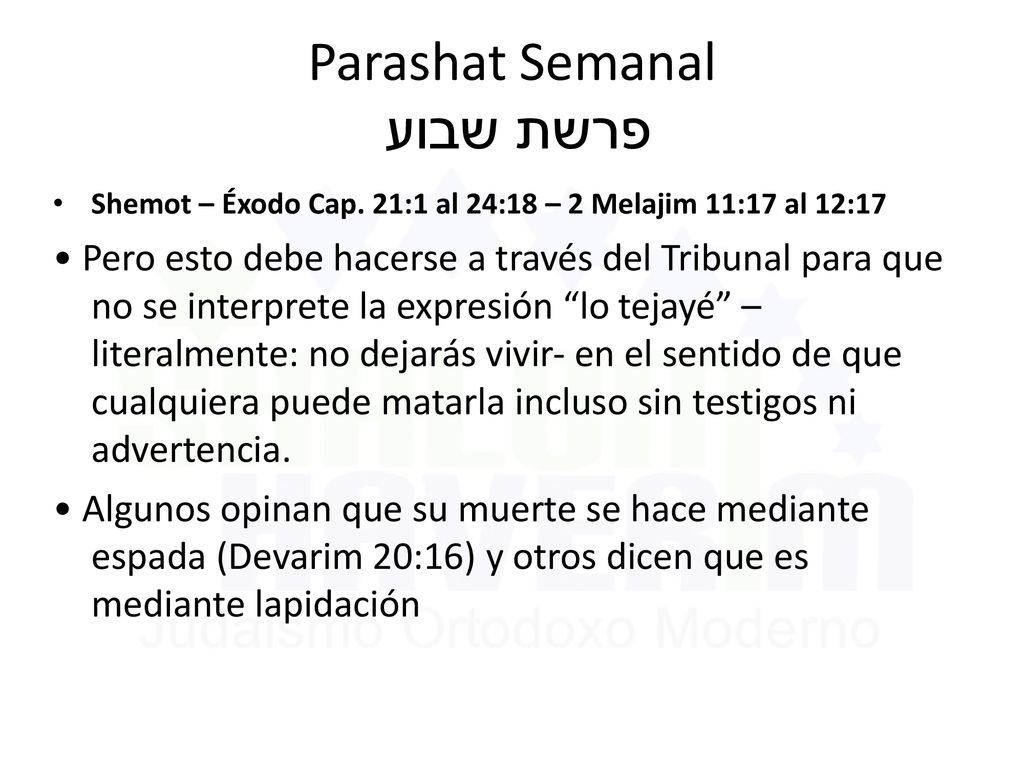 Parashat Semanal
פרשת שבוע

• Shemot – Éxodo Cap. 21:1 al 24:18 – 2 Melajim 11:17 al 12:17

• Pero esto debe hacerse a través del Tribunal para que no se interprete la expresión “lo tejayé” – literalmente: no dejarás vivir- en el sentido de que cualquiera puede matarla incluso sin testigos ni advertencia.

• Algunos opinan que su muerte se hace mediante espada (Devarim 20:16) y otros dicen que es mediante lapidación

SHALOM HAVERIM
Judaísmo Ortodoxo Moderno